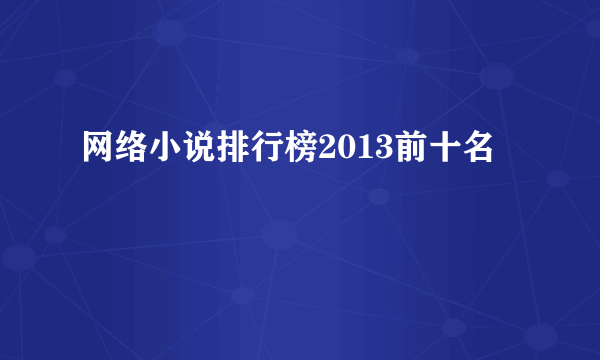 网络小说排行榜2013前十名